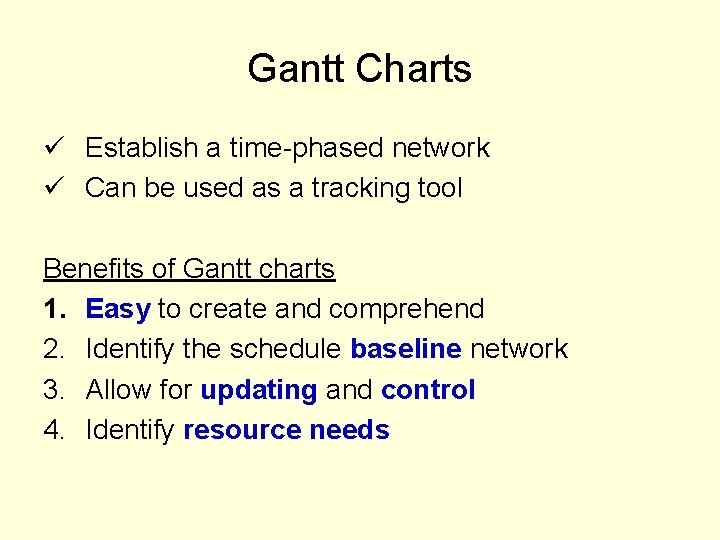 Gantt Charts

✓ Establish a time-phased network
✓ Can be used as a tracking tool

Benefits of Gantt charts
1. Easy to create and comprehend
2. Identify the schedule baseline network
3. Allow for updating and control
4. Identify resource needs